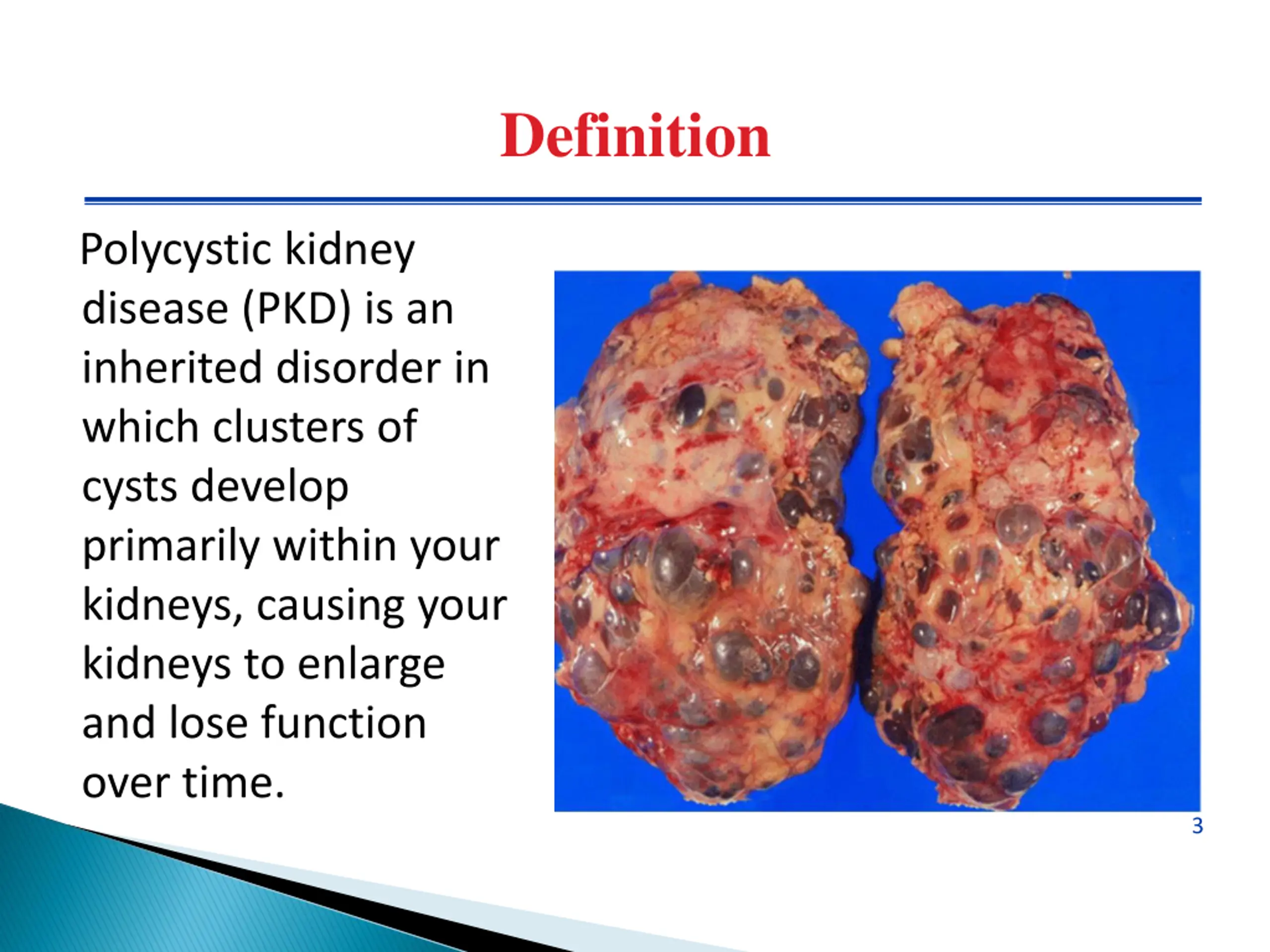 Definition

Polycystic kidney disease (PKD) is an inherited disorder in which clusters of cysts develop primarily within your kidneys, causing your kidneys to enlarge and lose function over time.

3